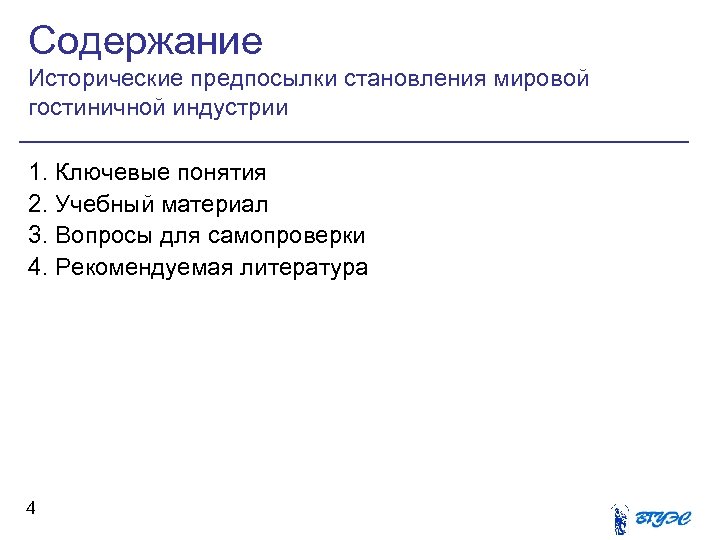 Содержание
Исторические предпосылки становления мировой гостиничной индустрии

1. Ключевые понятия
2. Учебный материал
3. Вопросы для самопроверки
4. Рекомендуемая литература

4

ВГУЭС